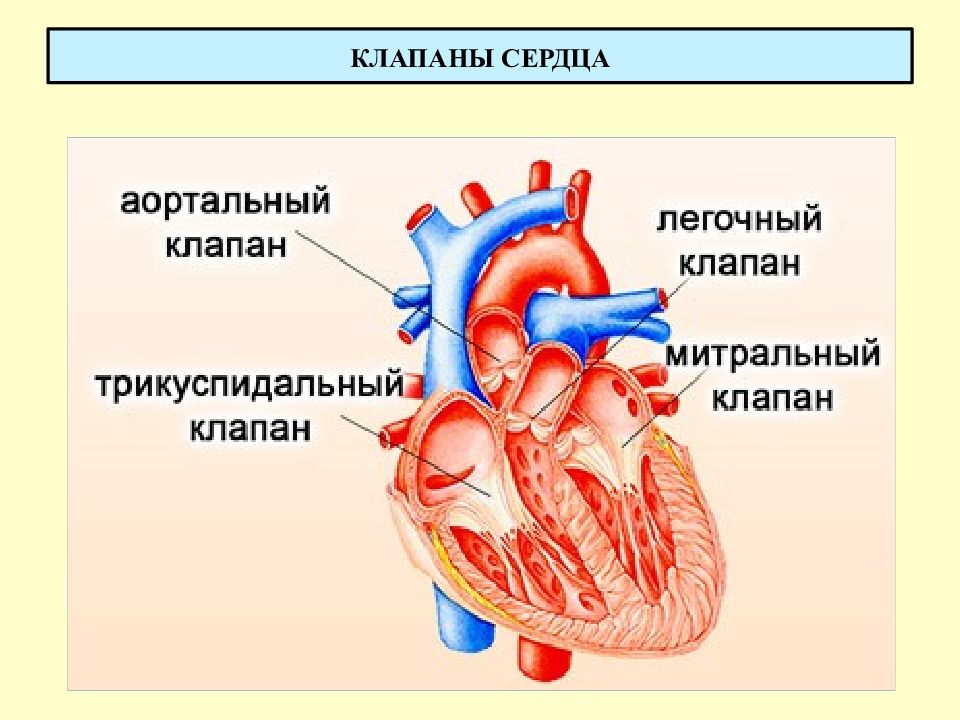 КЛАПАНЫ СЕРДЦА

аортальный клапан

легочный клапан

трикуспидальный клапан

митральный клапан